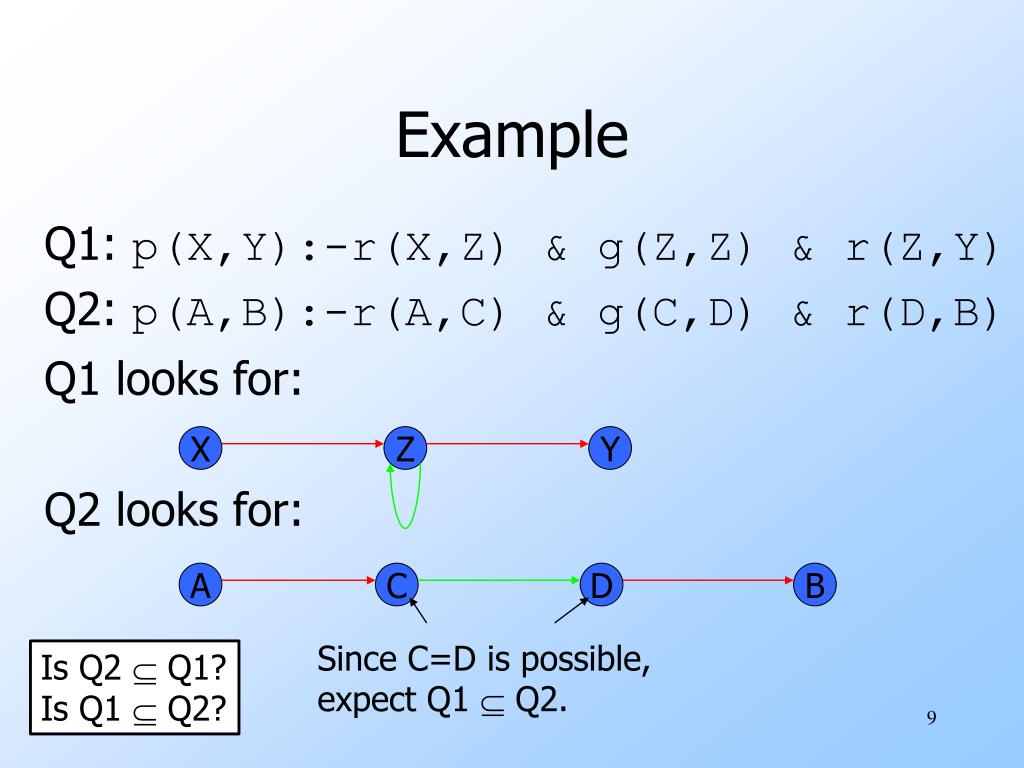 Example

Q1: p(X,Y):-r(X,Z) & g(Z,Z) & r(Z,Y)

Q2: p(A,B):-r(A,C) & g(C,D) & r(D,B)

Q1 looks for:

X Z Y

Q2 looks for:

A C D B

Is Q2 $\subseteq$ Q1?
Is Q1 $\subseteq$ Q2?

Since C=D is possible, expect Q1 $\subseteq$ Q2.

9